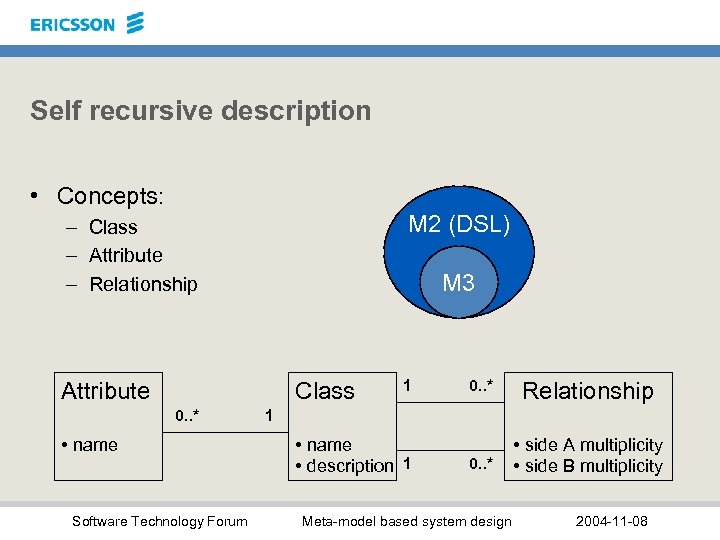 ERICSSON

Self recursive description

• Concepts:
– Class
– Attribute
– Relationship

M2 (DSL)

M3

Attribute

• name

0..*

1

Class

• name
• description

1

0..*

1

0..*

Relationship

• side A multiplicity
• side B multiplicity

Software Technology Forum

Meta-model based system design

2004-11-08